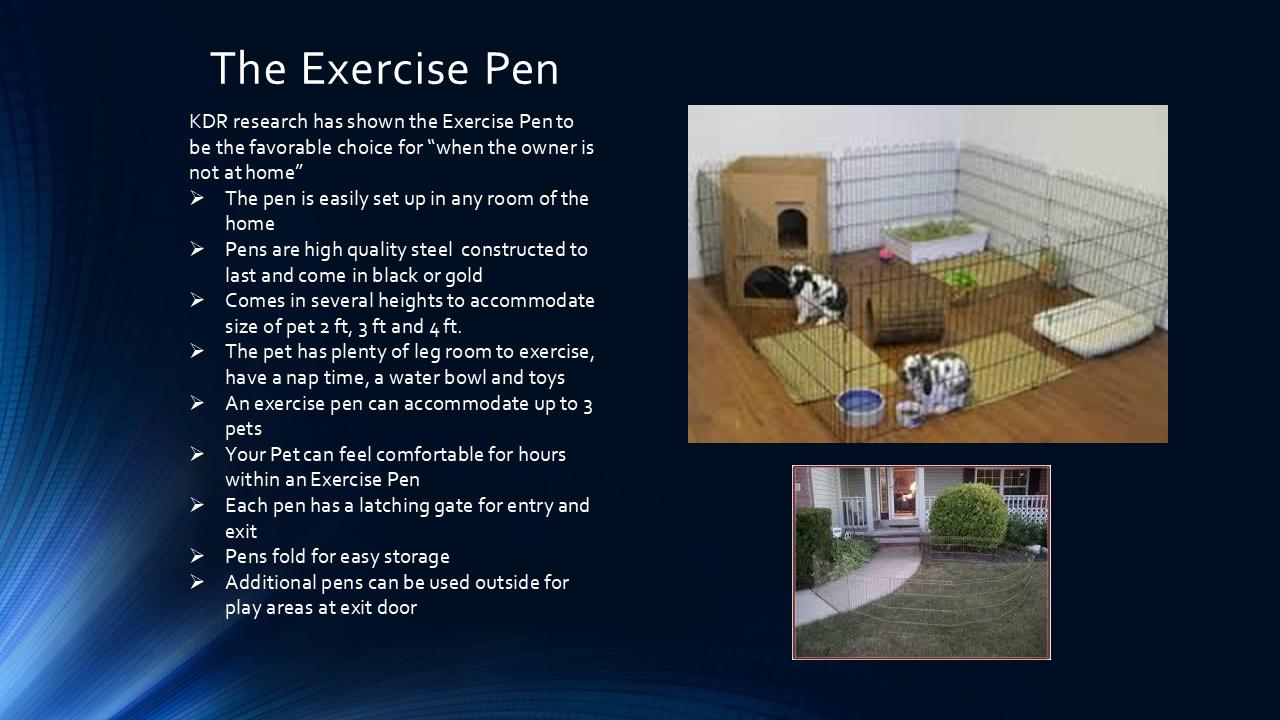 The Exercise Pen

KDR research has shown the Exercise Pen to be the favorable choice for “when the owner is not at home”

➢ The pen is easily set up in any room of the home
➢ Pens are high quality steel constructed to last and come in black or gold
➢ Comes in several heights to accommodate size of pet 2 ft, 3 ft and 4 ft.
➢ The pet has plenty of leg room to exercise, have a nap time, a water bowl and toys
➢ An exercise pen can accommodate up to 3 pets
➢ Your Pet can feel comfortable for hours within an Exercise Pen
➢ Each pen has a latching gate for entry and exit
➢ Pens fold for easy storage
➢ Additional pens can be used outside for play areas at exit door